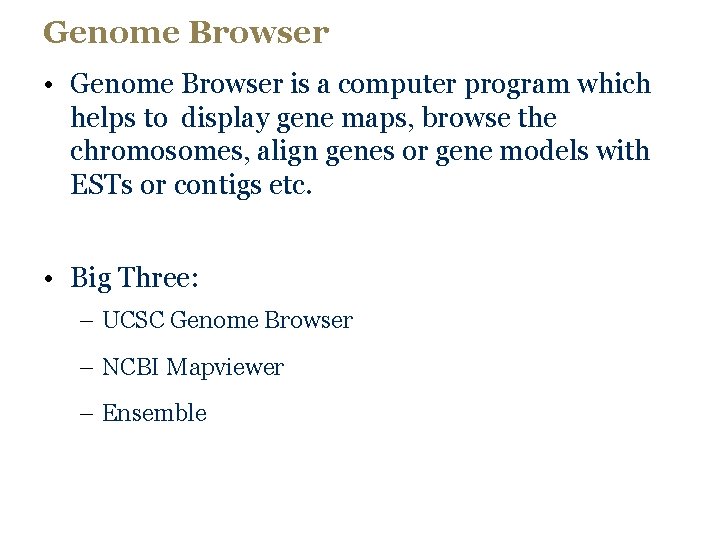 Genome Browser

• Genome Browser is a computer program which helps to display gene maps, browse the chromosomes, align genes or gene models with ESTs or contigs etc.

• Big Three:

– UCSC Genome Browser

– NCBI Mapviewer

– Ensemble